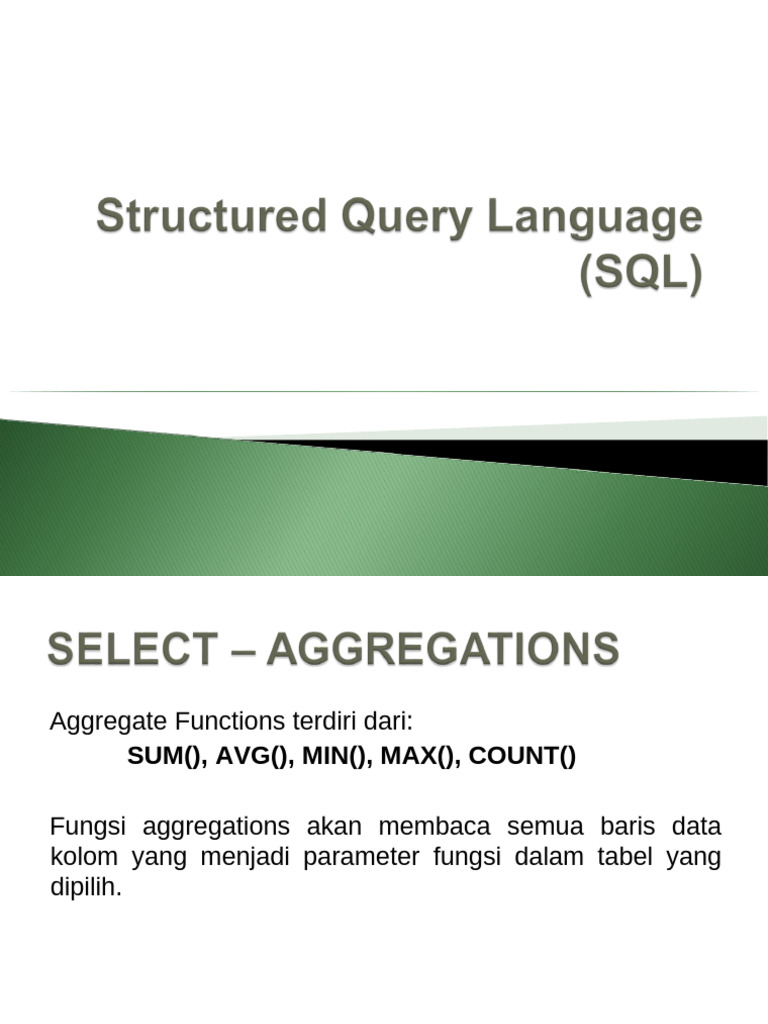 Structured Query Language (SQL)

SELECT – AGGREGATIONS

Aggregate Functions terdiri dari:

SUM(), AVG(), MIN(), MAX(), COUNT()

Fungsi aggregations akan membaca semua baris data kolom yang menjadi parameter fungsi dalam tabel yang dipilih.